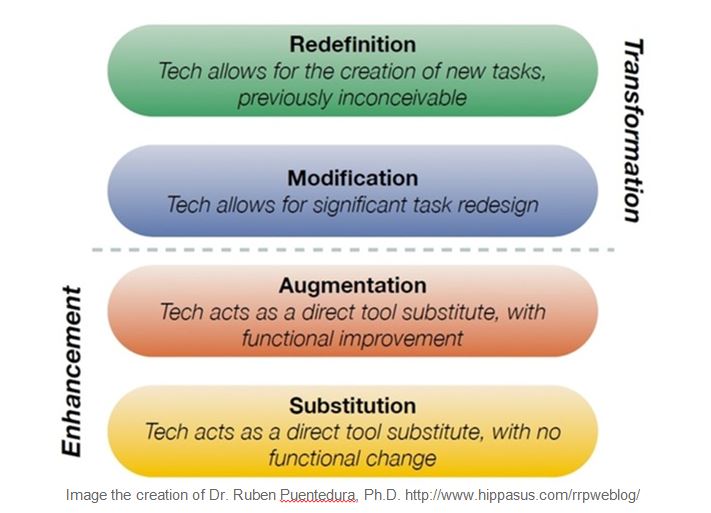 Redefinition
Tech allows for the creation of new tasks, previously inconceivable

Modification
Tech allows for significant task redesign

Transformation

Augmentation
Tech acts as a direct tool substitute, with functional improvement

Substitution
Tech acts as a direct tool substitute, with no functional change

Enhancement

Image the creation of Dr. Ruben Puentedura, Ph.D. http://www.hippasus.com/rrpweblog/